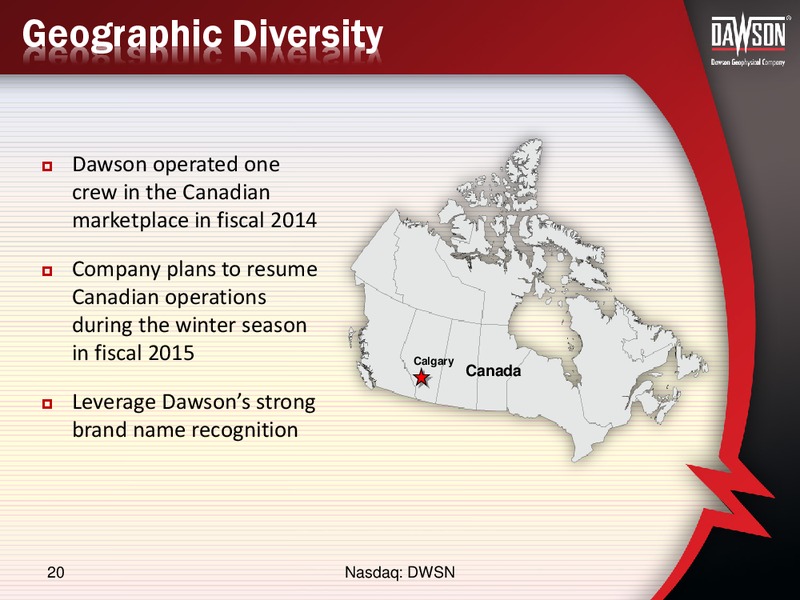 Geographic Diversity

DAWSON
Dawson Geophysical Company

Dawson operated one crew in the Canadian marketplace in fiscal 2014

Company plans to resume Canadian operations during the winter season in fiscal 2015

Leverage Dawson's strong brand name recognition

Calgary
Canada

20

Nasdaq: DWSN